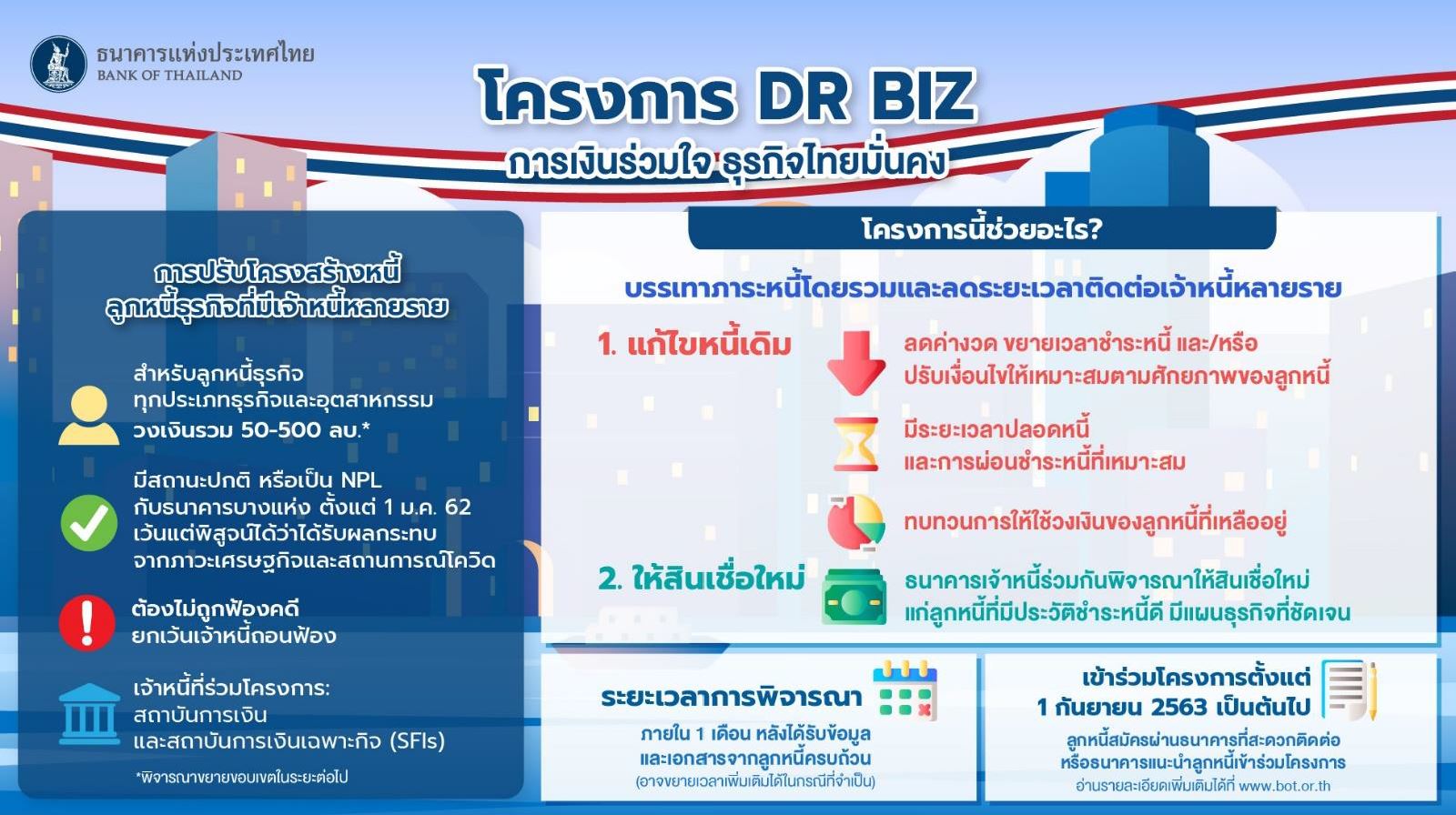 ธนาคารแห่งประเทศไทย
BANK OF THAILAND

โครงการ DR BIZ
การเงินร่วมใจ ธุรกิจไทยมั่นคง

การปรับโครงสร้างหนี้ ลูกหนี้ธุรกิจที่มีเจ้าหนี้หลายราย

สำหรับลูกหนี้ธุรกิจ ทุกประเภทธุรกิจและอุตสาหกรรม วงเงินรวม 50-500 ลบ.*

มีสถานะปกติ หรือเป็น NPL กับธนาคารบางแห่ง ตั้งแต่ 1 ม.ค. 62 เว้นแต่พิสูจน์ได้ว่าได้รับผลกระทบ จากภาวะเศรษฐกิจและสถานการณ์โควิด

ต้องไม่ถูกฟ้องคดี ยกเว้นเจ้าหนี้ถอนฟ้อง

เจ้าหนี้ที่ร่วมโครงการ: สถาบันการเงิน และสถาบันการเงินเฉพาะกิจ (SFIs)

*พิจารณาขยายขอบเขตในระยะต่อไป

โครงการนี้ช่วยอะไร?

บรรเทาภาระหนี้โดยรวมและลดระยะเวลาติดต่อเจ้าหนี้หลายราย

1. แก้ไขหนี้เดิม

ลดค่างวด ขยายเวลาชำระหนี้ และ/หรือ ปรับเงื่อนไขให้เหมาะสมตามศักยภาพของลูกหนี้

มีระยะเวลาปลอดหนี้ และการผ่อนชำระหนี้ที่เหมาะสม

ทบทวนการให้ใช้วงเงินของลูกหนี้ที่เหลืออยู่

2. ให้สินเชื่อใหม่

ธนาคารเจ้าหนี้ร่วมกันพิจารณาให้สินเชื่อใหม่ แก่ลูกหนี้ที่มีประวัติชำระหนี้ดี มีแผนธุรกิจที่ชัดเจน

ระยะเวลาการพิจารณา

ภายใน 1 เดือน หลังได้รับข้อมูล และเอกสารจากลูกหนี้ครบถ้วน (อาจขยายเวลาเพิ่มเติมได้ในกรณีที่จำเป็น)

เข้าร่วมโครงการตั้งแต่ 1 กันยายน 2563 เป็นต้นไป

ลูกหนี้สมัครผ่านธนาคารที่สะดวกติดต่อ หรือธนาคารแนะนำลูกหนี้เข้าร่วมโครงการ
อ่านรายละเอียดเพิ่มเติมได้ที่ www.bot.or.th